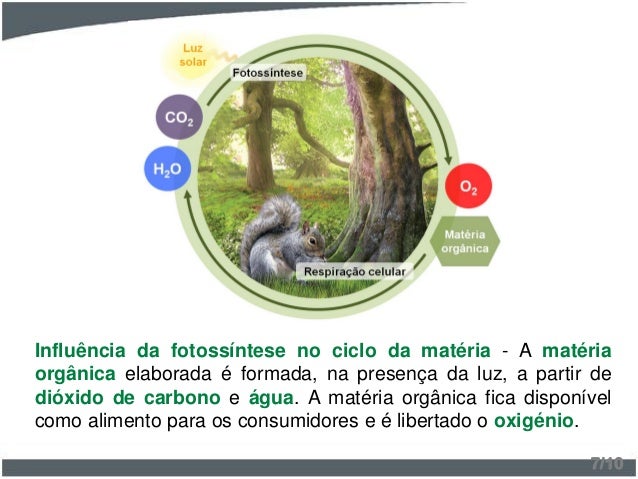 Luz solar

Fotossíntese

$CO_2$

$H_2O$

$O_2$

Matéria orgânica

Respiração celular

Influência da fotossíntese no ciclo da matéria - A matéria orgânica elaborada é formada, na presença da luz, a partir de dióxido de carbono e água. A matéria orgânica fica disponível como alimento para os consumidores e é libertado o oxigénio.

7/10